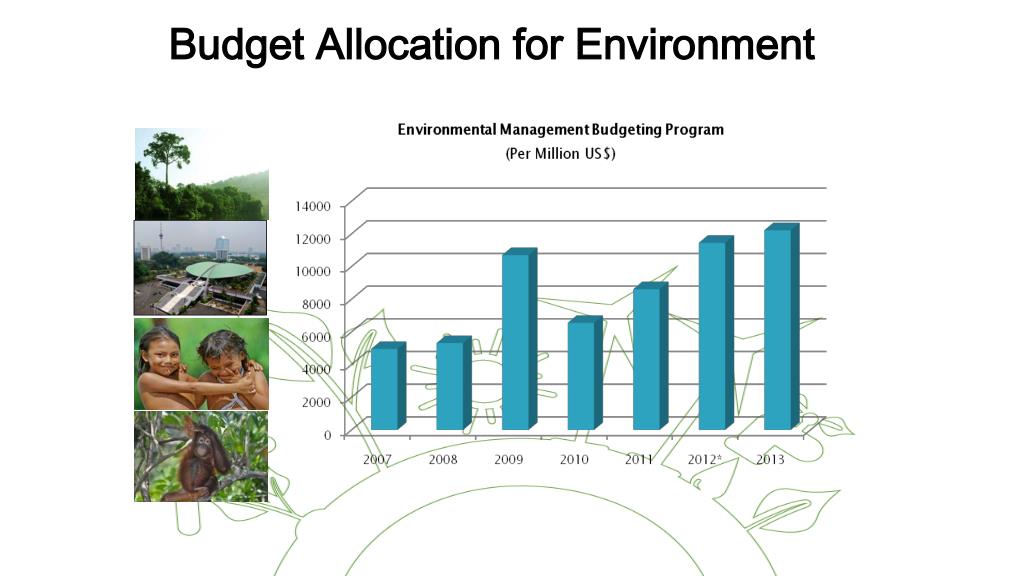 Budget Allocation for Environment

Environmental Management Budgeting Program
(Per Million US$)

14000
12000
10000
8000
6000
4000
2000
0

2007 2008 2009 2010 2011 2012* 2013